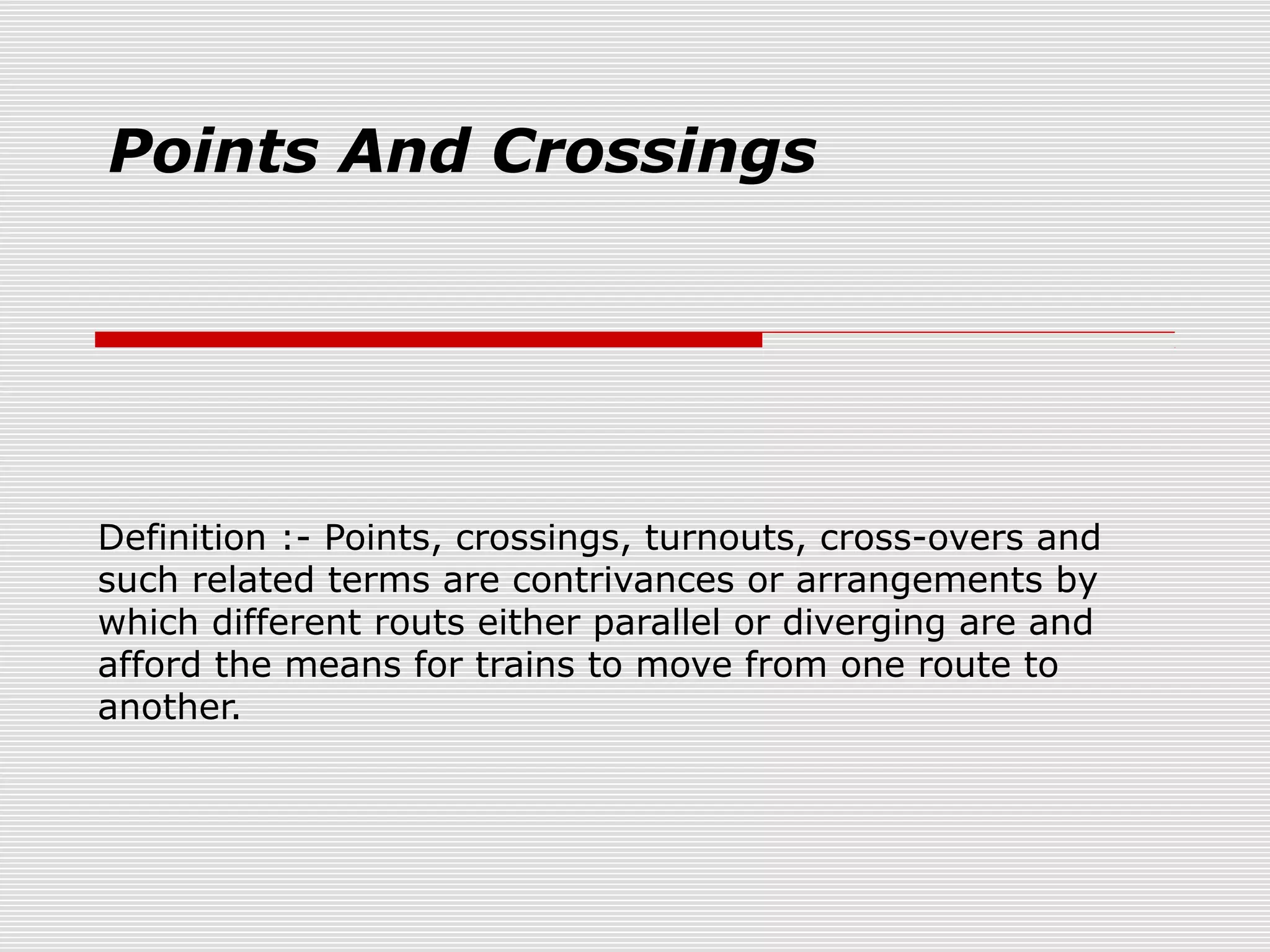 Points And Crossings

Definition :- Points, crossings, turnouts, cross-overs and such related terms are contrivances or arrangements by which different routs either parallel or diverging are and afford the means for trains to move from one route to another.